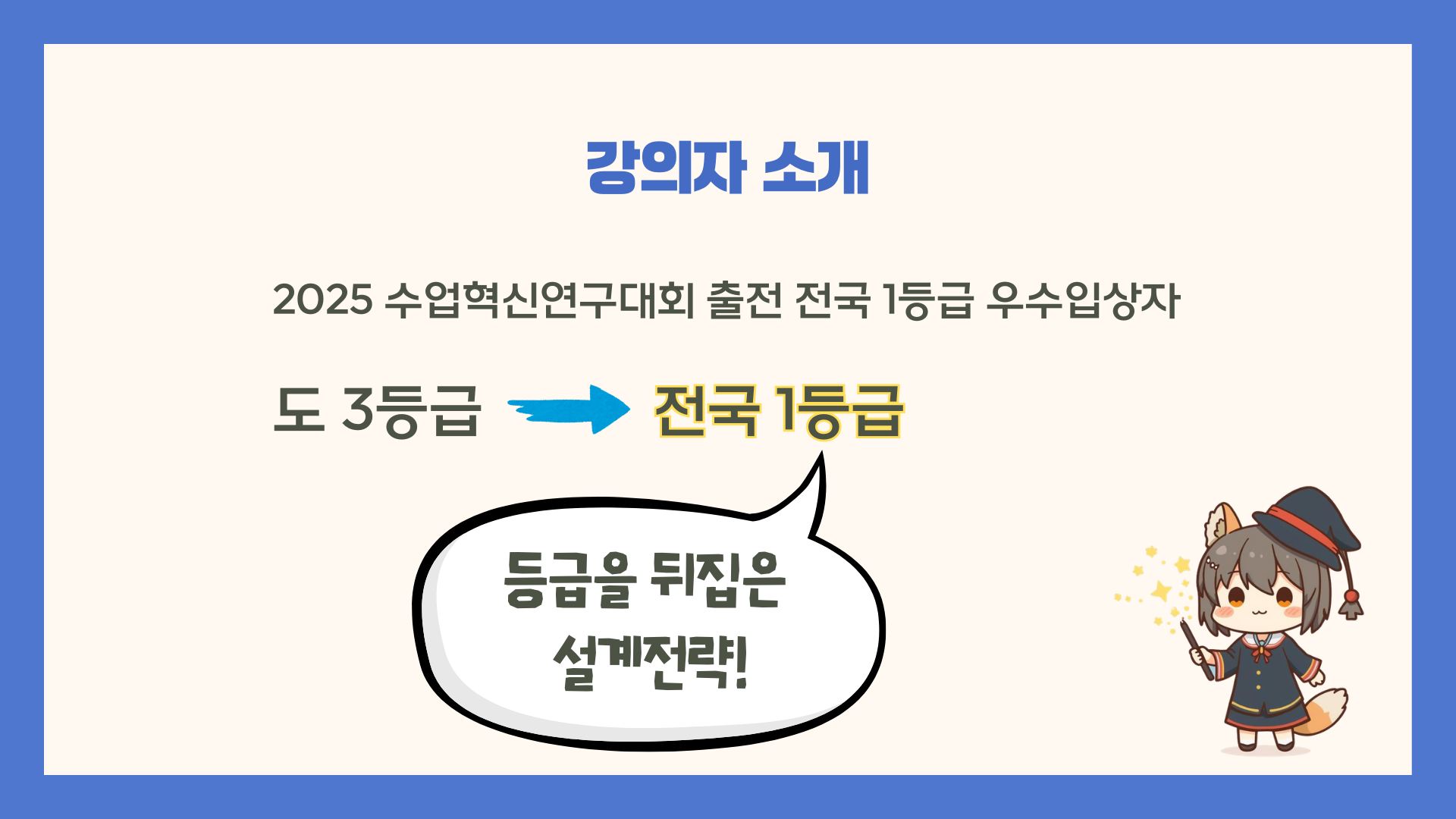 강의자 소개

2025 수업혁신연구대회 출전 전국 1등급 우수입상자

도 3등급 전국 1등급

등급을 뒤집은 설계전략!